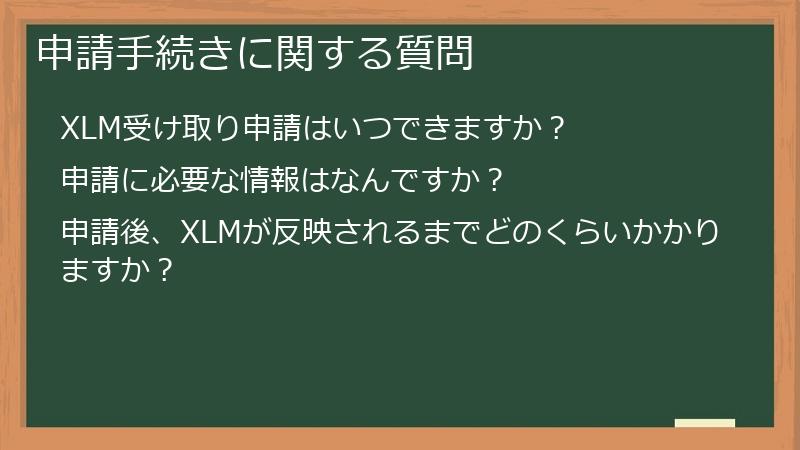 申請手続きに関する質問

XLM受け取り申請はいつできますか？

申請に必要な情報はなんですか？

申請後、XLMが反映されるまでどのくらいかかりますか？